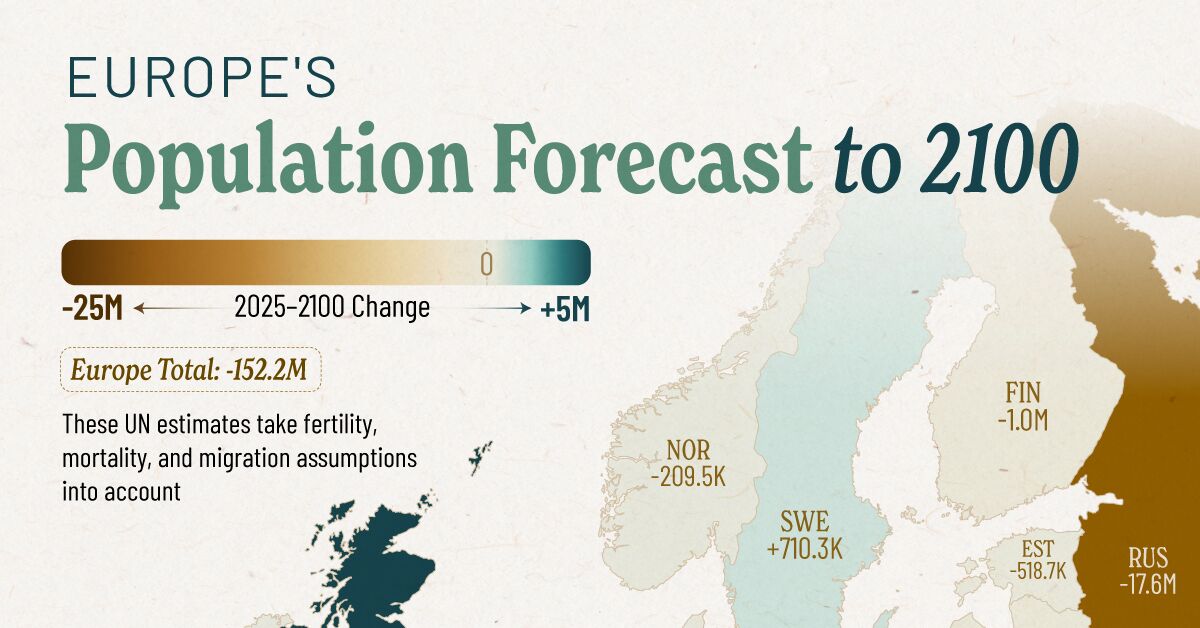 EUROPE'S
Population Forecast to 2100

0
-25M ← 2025–2100 Change → +5M

Europe Total: -152.2M

These UN estimates take fertility, mortality, and migration assumptions into account

NOR
-209.5K

SWE
+710.3K

FIN
-1.0M

EST
-518.7K

RUS
-17.6M